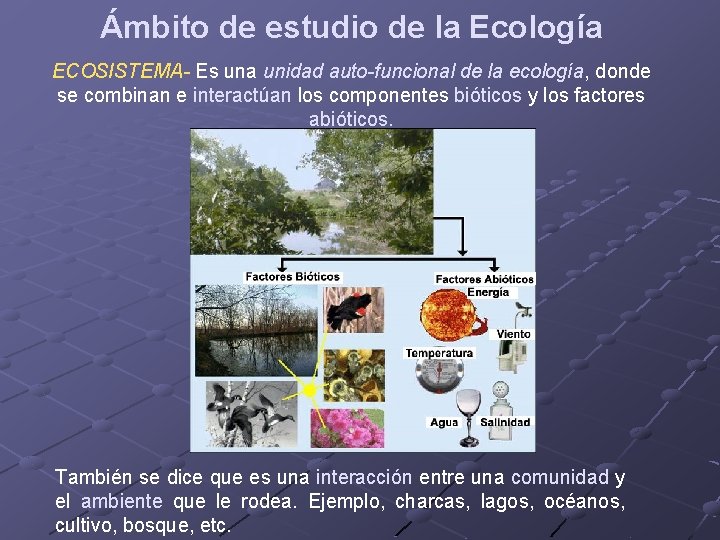 Ámbito de estudio de la Ecología

ECOSISTEMA- Es una unidad auto-funcional de la ecología, donde se combinan e interactúan los componentes bióticos y los factores abióticos.

Factores Bióticos

Factores Abióticos
Energía

Viento

Temperatura

Agua

Salinidad

También se dice que es una interacción entre una comunidad y el ambiente que le rodea. Ejemplo, charcas, lagos, océanos, cultivo, bosque, etc.